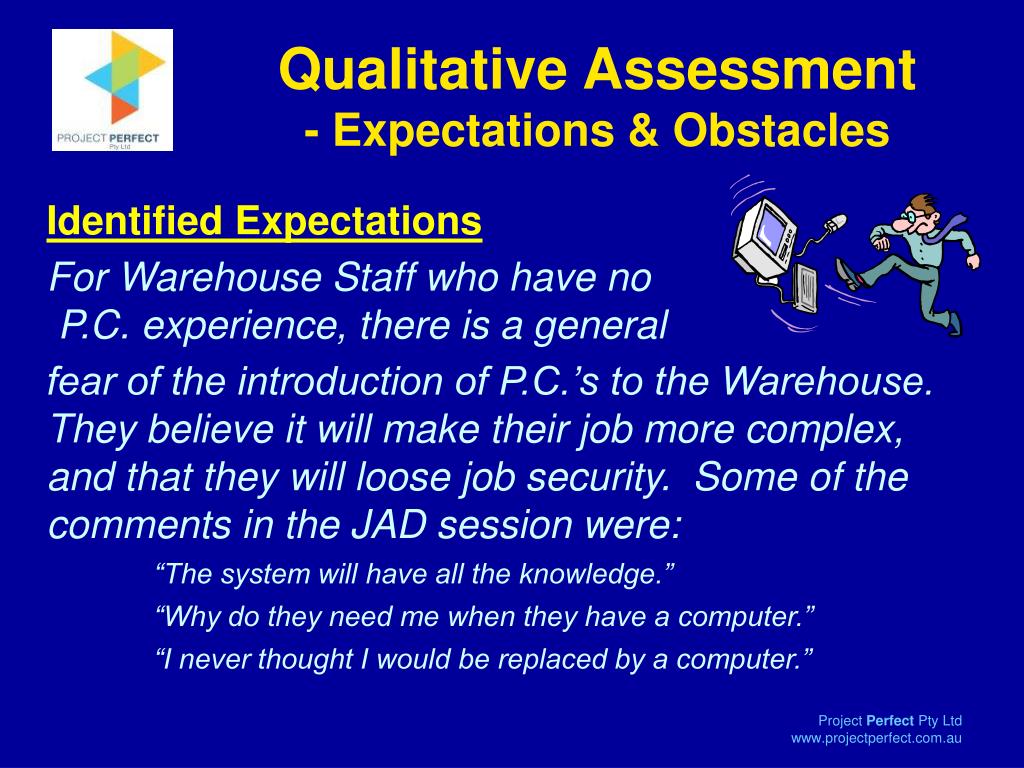 PROJECT PERFECT
Pty Ltd

Qualitative Assessment
- Expectations & Obstacles

Identified Expectations

For Warehouse Staff who have no P.C. experience, there is a general fear of the introduction of P.C.'s to the Warehouse. They believe it will make their job more complex, and that they will loose job security. Some of the comments in the JAD session were:

"The system will have all the knowledge."

"Why do they need me when they have a computer."

"I never thought I would be replaced by a computer."

Project Perfect Pty Ltd
www.projectperfect.com.au